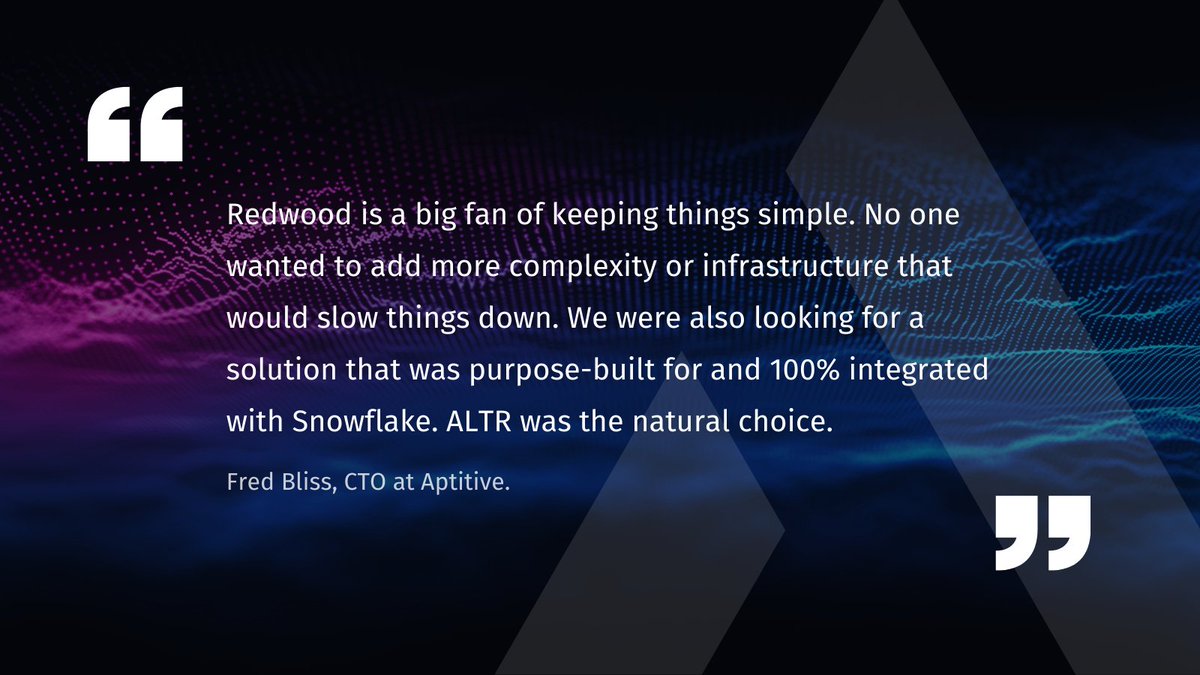 “

Redwood is a big fan of keeping things simple. No one wanted to add more complexity or infrastructure that would slow things down. We were also looking for a solution that was purpose-built for and 100% integrated with Snowflake. ALTR was the natural choice.

Fred Bliss, CTO at Aptitive.

”